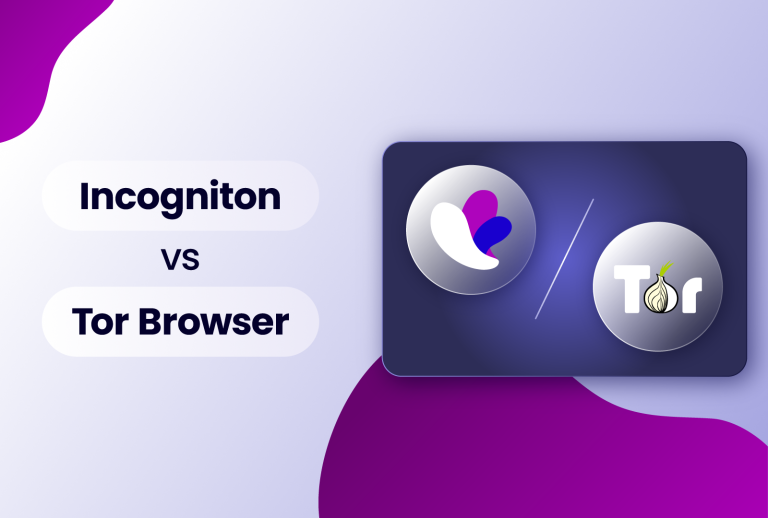 Incogniton

VS

Tor Browser

Tor